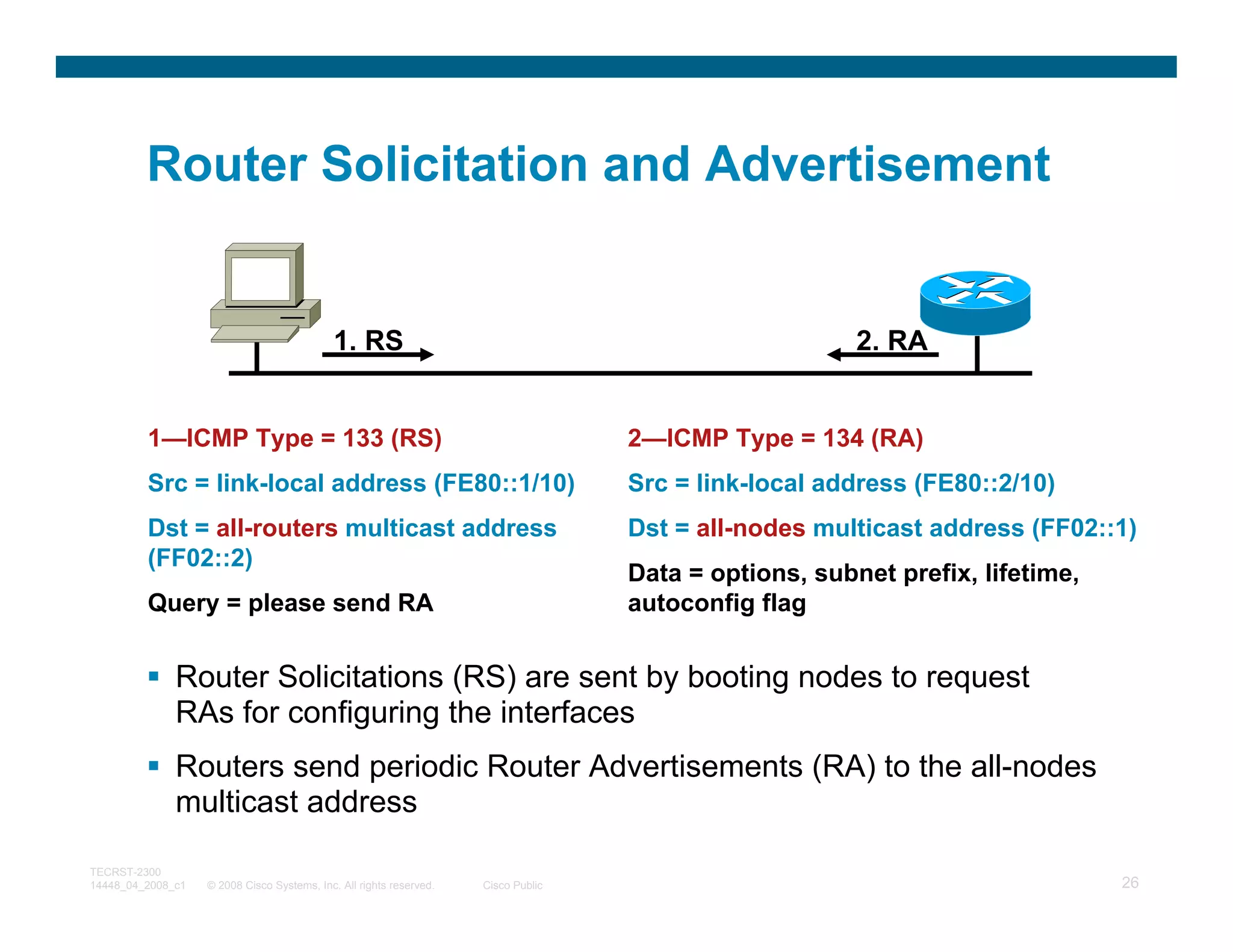 Router Solicitation and Advertisement

1. RS

2. RA

1—ICMP Type = 133 (RS)

Src = link-local address (FE80::1/10)

Dst = all-routers multicast address (FF02::2)

Query = please send RA

2—ICMP Type = 134 (RA)

Src = link-local address (FE80::2/10)

Dst = all-nodes multicast address (FF02::1)

Data = options, subnet prefix, lifetime, autoconfig flag

▪ Router Solicitations (RS) are sent by booting nodes to request RAs for configuring the interfaces

▪ Routers send periodic Router Advertisements (RA) to the all-nodes multicast address

TECRST-2300
14448_04_2008_c1 © 2008 Cisco Systems, Inc. All rights reserved. Cisco Public 26